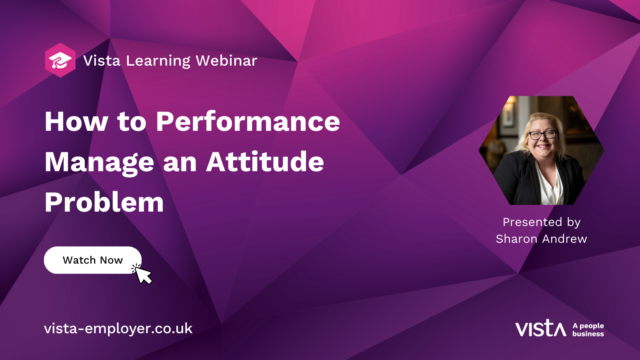 Vista Learning Webinar

How to Performance Manage an Attitude Problem

Watch Now

Presented by
Sharon Andrew

vista-employer.co.uk

VISTA A people business